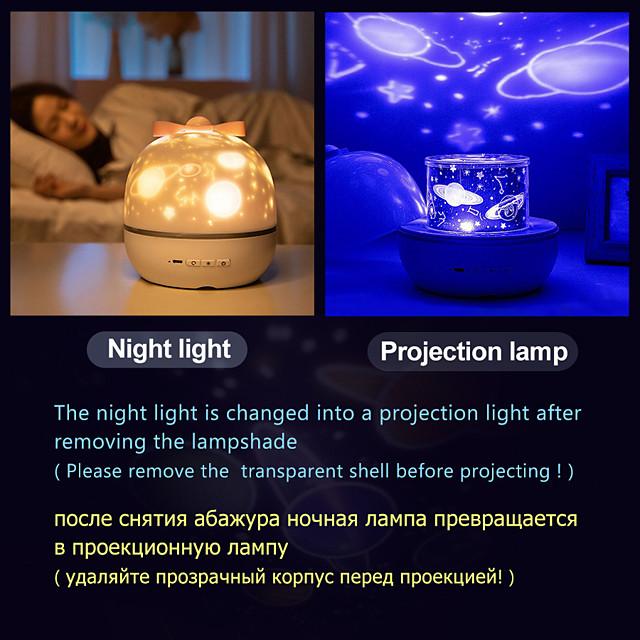 Night light

Projection lamp

The night light is changed into a projection light after removing the lampshade
( Please remove the  transparent shell before projecting ! )

после снятия абажура ночная лампа превращается в проекционную лампу
( удаляйте прозрачный корпус перед проекцией! )